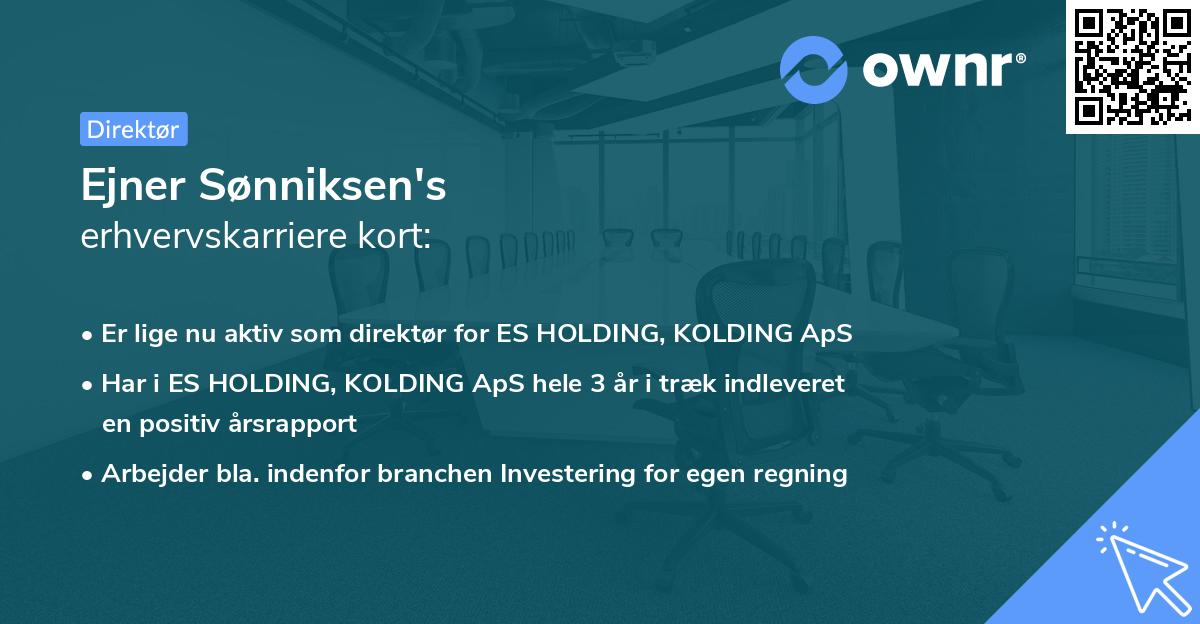 ownr®

Direktør

Ejner Sønniksen's
erhvervskarriere kort:

• Er lige nu aktiv som direktør for ES HOLDING, KOLDING ApS

• Har i ES HOLDING, KOLDING ApS hele 3 år i træk indleveret en positiv årsrapport

• Arbejder bla. indenfor branchen Investering for egen regning